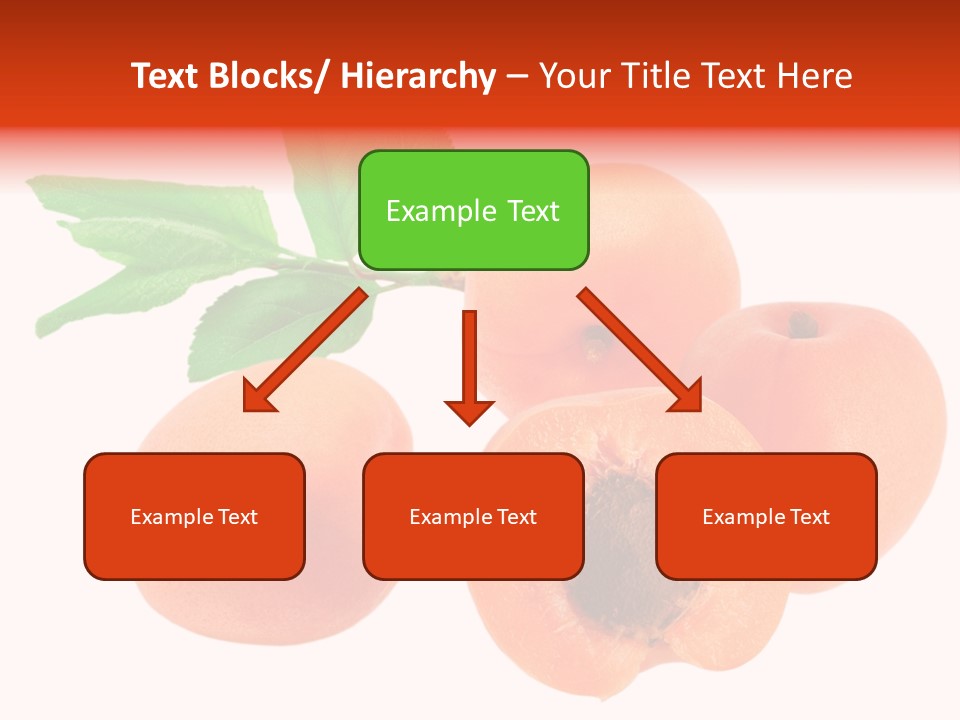 Text Blocks/ Hierarchy – Your Title Text Here

Example Text

Example Text

Example Text

Example Text